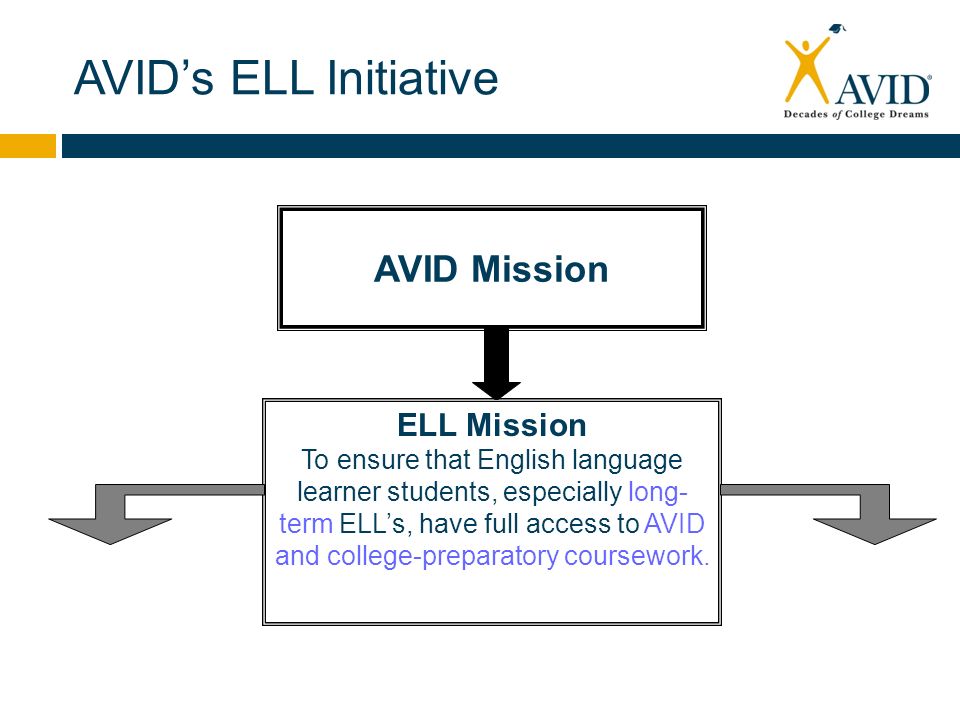 AVID's ELL Initiative

AVID®
Decades of College Dreams

AVID Mission

ELL Mission
To ensure that English language learner students, especially long-term ELL's, have full access to AVID and college-preparatory coursework.